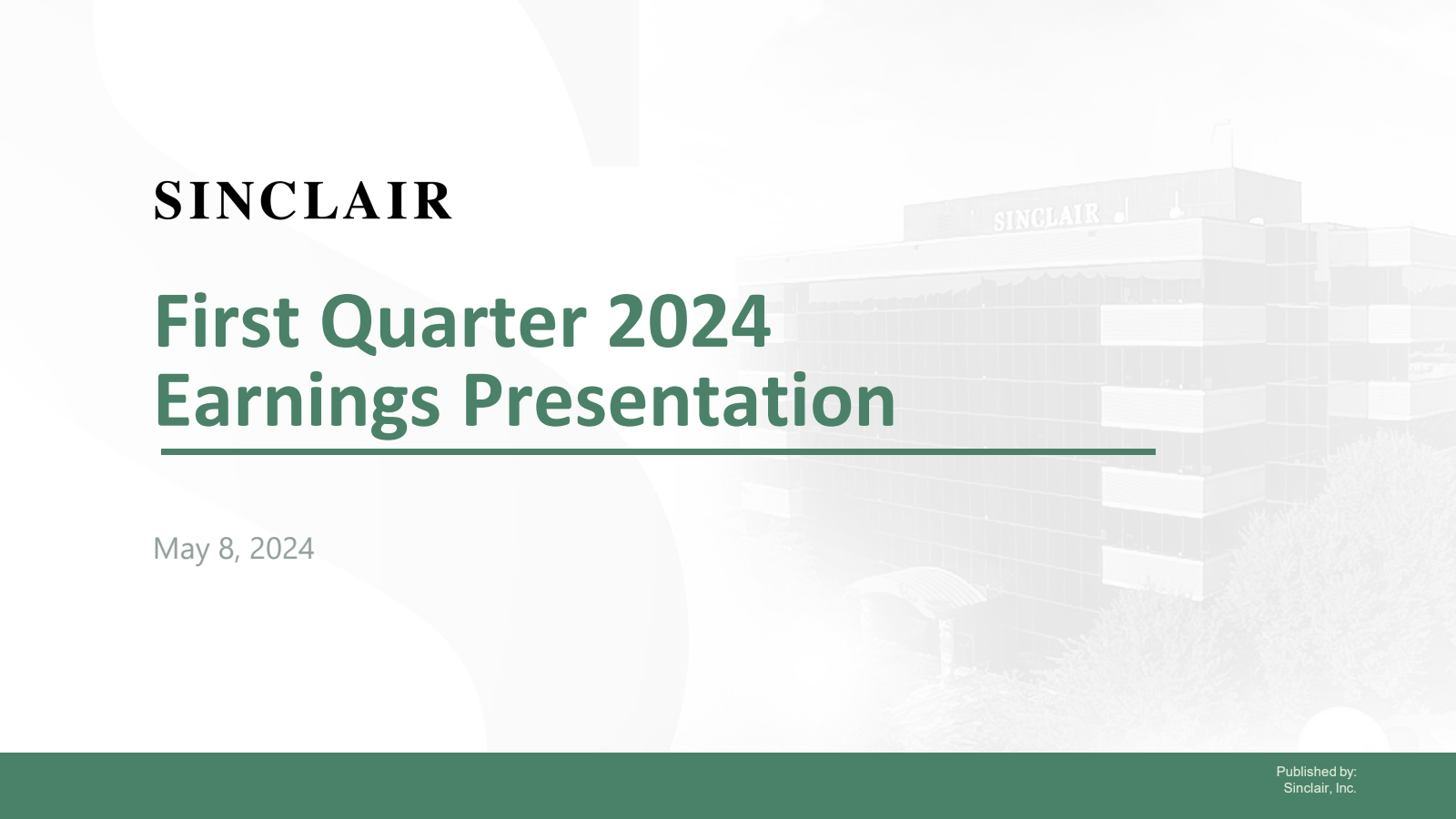 SINCLAIR

SINCLAIR

First Quarter 2024 Earnings Presentation

May 8, 2024

Published by:
Sinclair, Inc.